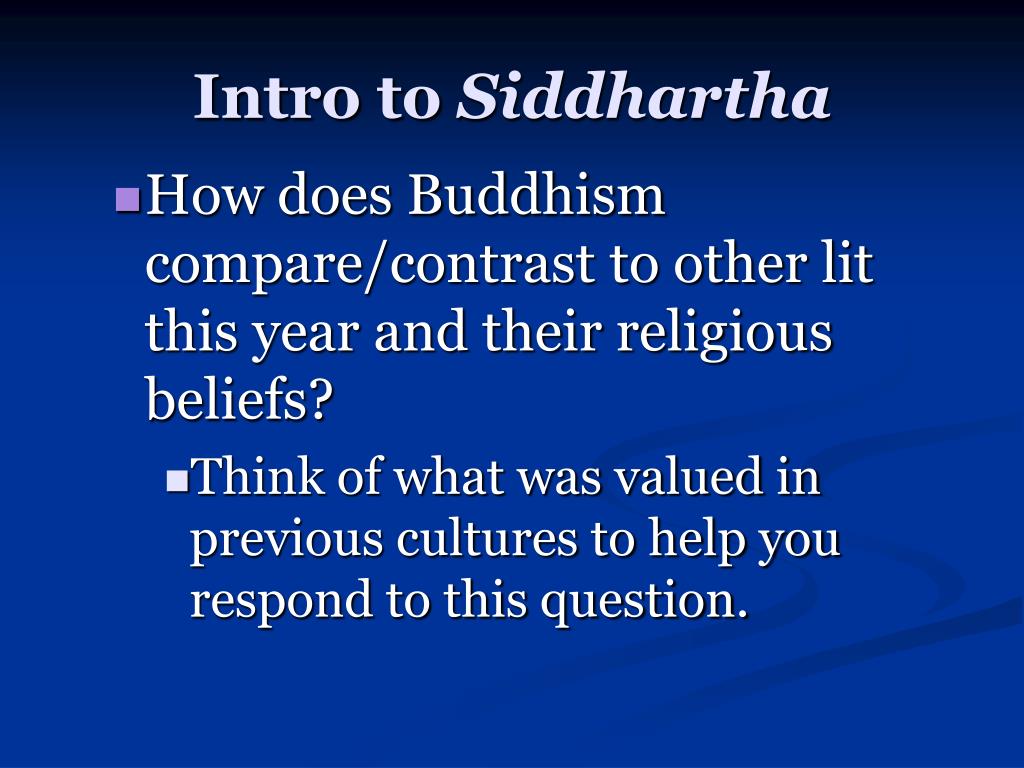 Intro to Siddhartha

How does Buddhism compare/contrast to other lit this year and their religious beliefs?

Think of what was valued in previous cultures to help you respond to this question.